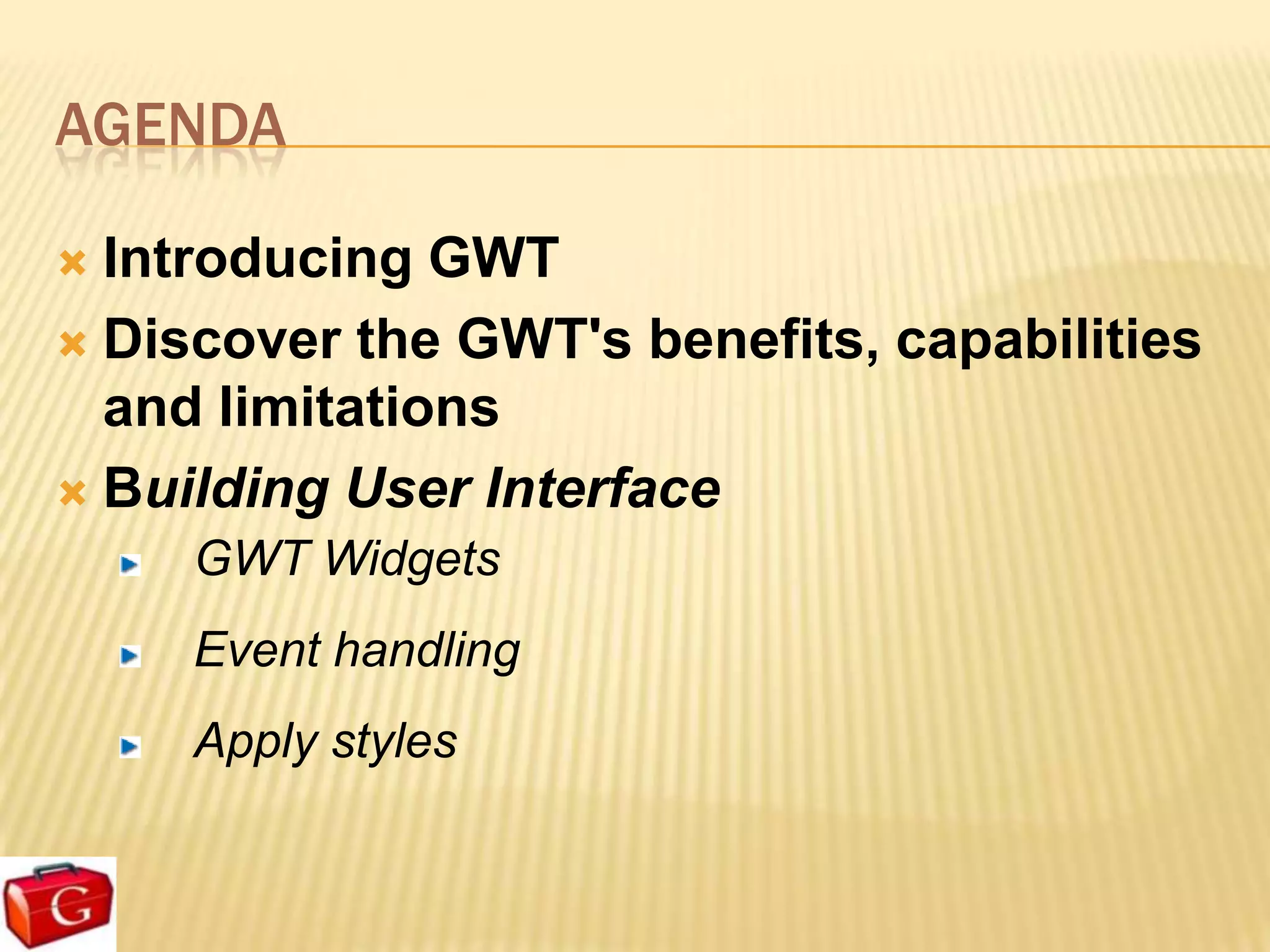 AGENDA

Introducing GWT

Discover the GWT's benefits, capabilities and limitations

Building User Interface

GWT Widgets

Event handling

Apply styles

G